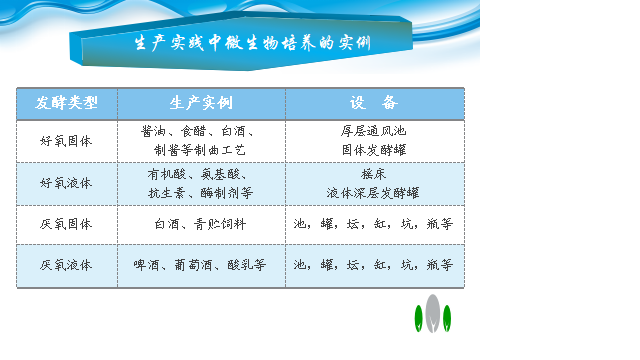 生产实践中微生物培养的实例

| 发酵类型 | 生产实例 | 设　备 |
|---|---|---|
| 好氧固体 | 酱油、食醋、白酒、制酱等制曲工艺 | 厚层通风池 固体发酵罐 |
| 好氧液体 | 有机酸、氨基酸、抗生素、酶制剂等 | 摇床 液体深层发酵罐 |
| 厌氧固体 | 白酒、青贮饲料 | 池，罐，坛，缸，坑，瓶等 |
| 厌氧液体 | 啤酒、葡萄酒、酸乳等 | 池，罐，坛，缸，坑，瓶等 |